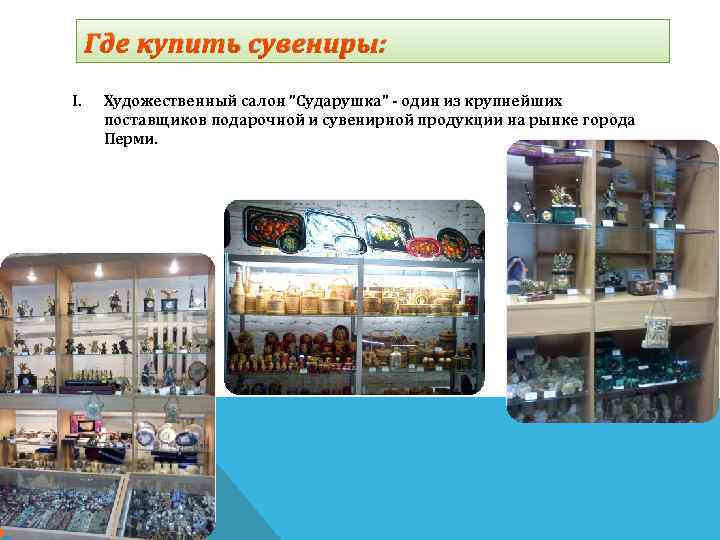 Где купить сувениры:

I. Художественный салон "Сударушка" - один из крупнейших поставщиков подарочной и сувенирной продукции на рынке города Перми.